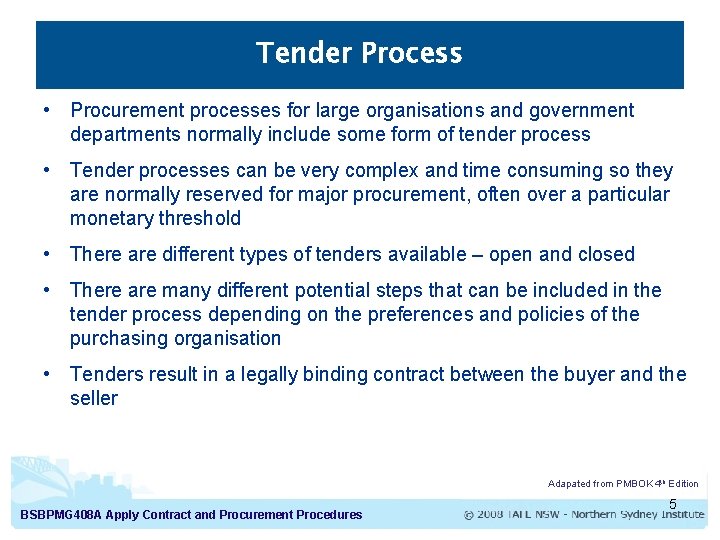 Tender Process

• Procurement processes for large organisations and government departments normally include some form of tender process

• Tender processes can be very complex and time consuming so they are normally reserved for major procurement, often over a particular monetary threshold

• There are different types of tenders available – open and closed

• There are many different potential steps that can be included in the tender process depending on the preferences and policies of the purchasing organisation

• Tenders result in a legally binding contract between the buyer and the seller

Adapated from PMBOK 4th Edition

5

BSBPMG408A Apply Contract and Procurement Procedures

© 2008 TAFE NSW - Northern Sydney Institute